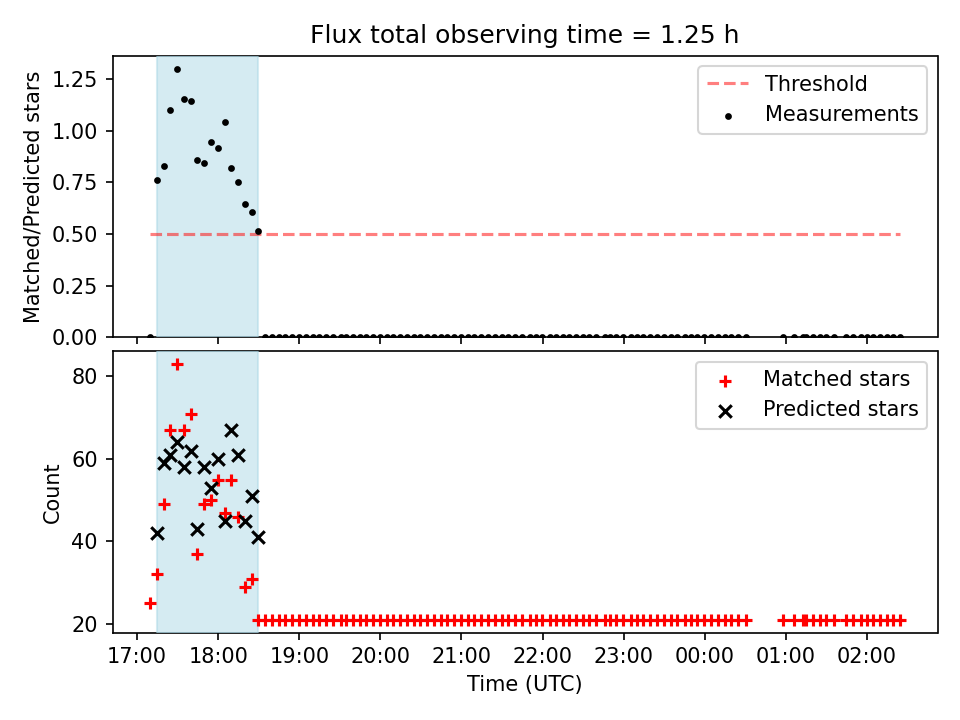 Flux total observing time = 1.25 h

Matched/Predicted stars

1.25
1.00
0.75
0.50
0.25
0.00

Threshold
Measurements

Count

80
60
40
20

Matched stars
Predicted stars

17:00 18:00 19:00 20:00 21:00 22:00 23:00 00:00 01:00 02:00

Time (UTC)